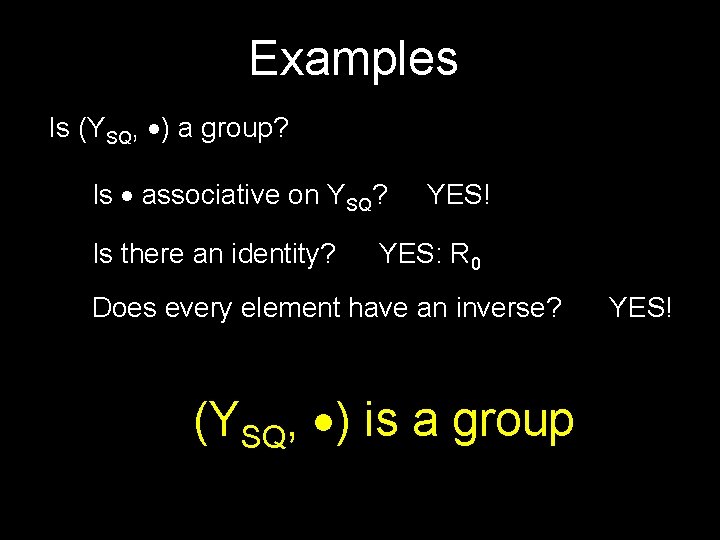 Examples

Is $(Y_{SQ}, \bullet)$ a group?

Is $\bullet$ associative on $Y_{SQ}$? YES!

Is there an identity? YES: $R_0$

Does every element have an inverse? YES!

$(Y_{SQ}, \bullet)$ is a group